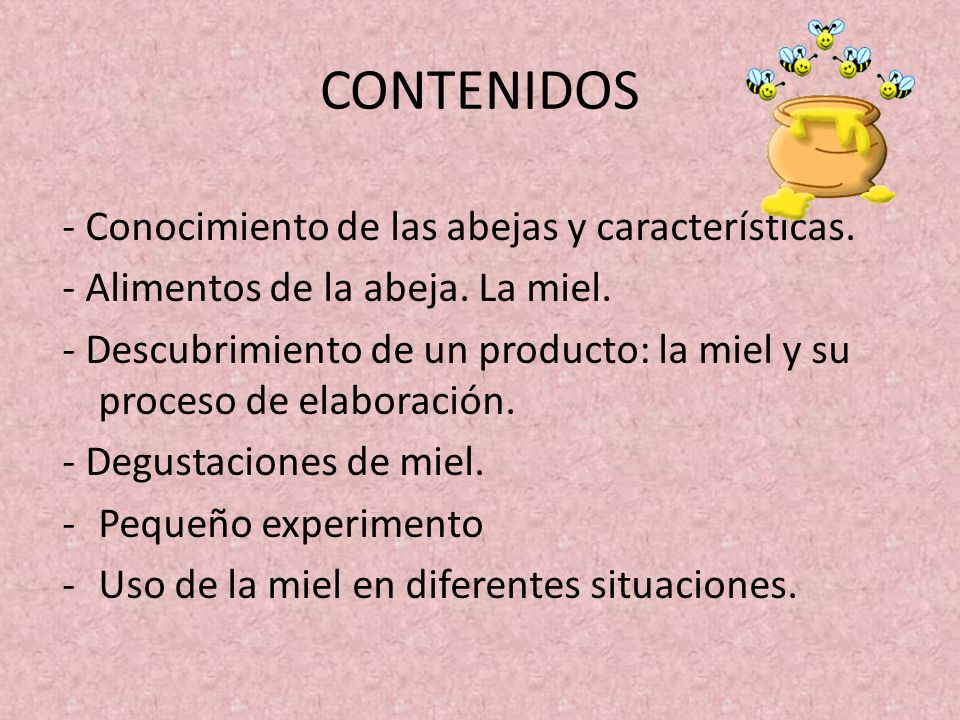 CONTENIDOS

- Conocimiento de las abejas y características.
- Alimentos de la abeja. La miel.
- Descubrimiento de un producto: la miel y su proceso de elaboración.
- Degustaciones de miel.
- Pequeño experimento
- Uso de la miel en diferentes situaciones.